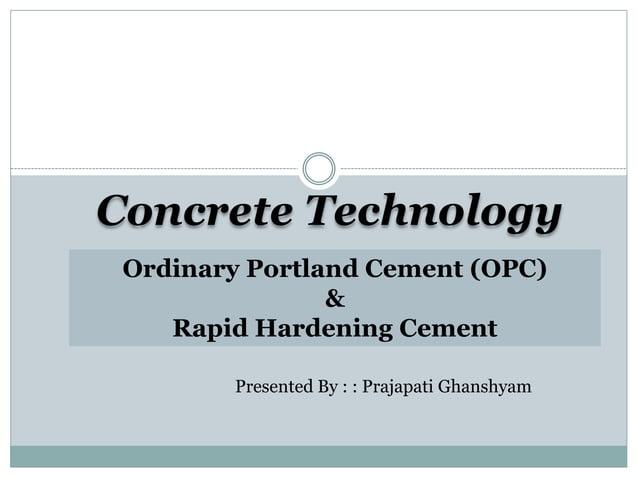 Concrete Technology

Ordinary Portland Cement (OPC)
&
Rapid Hardening Cement

Presented By : : Prajapati Ghanshyam